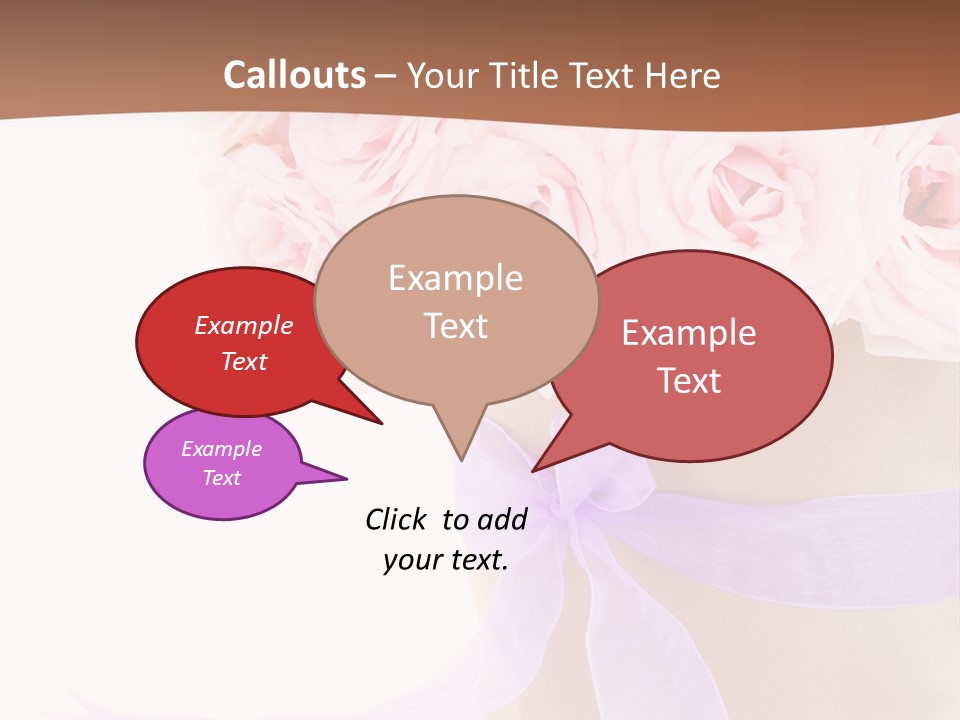 Callouts – Your Title Text Here

Example Text

Example Text

Example Text

Example Text

Click to add your text.